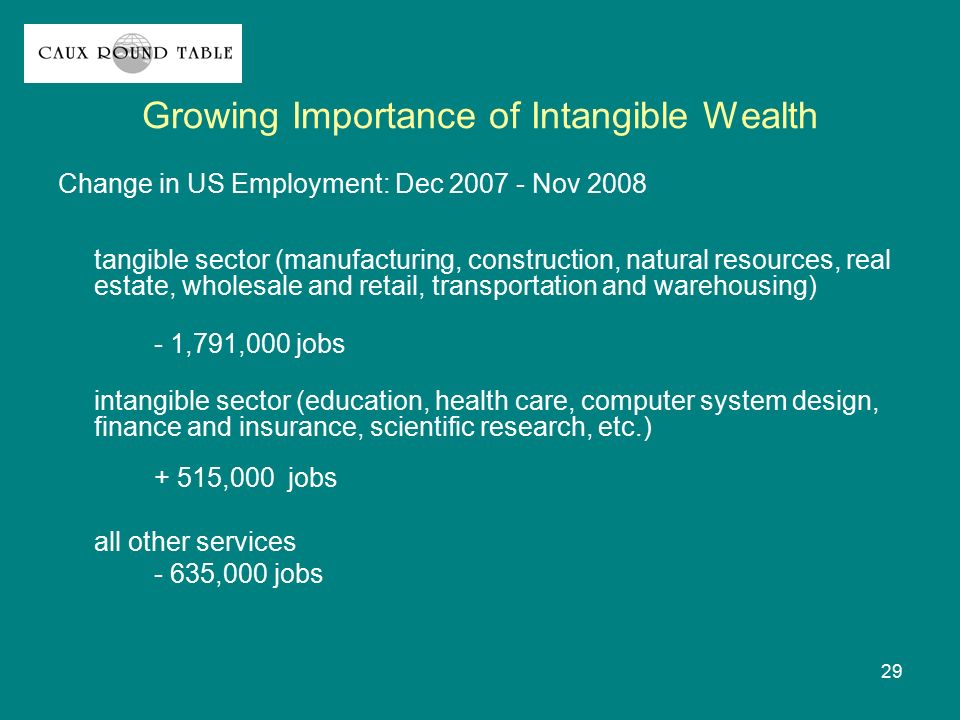 CAUX ROUND TABLE

Growing Importance of Intangible Wealth

Change in US Employment: Dec 2007 - Nov 2008

tangible sector (manufacturing, construction, natural resources, real estate, wholesale and retail, transportation and warehousing)

- 1,791,000 jobs

intangible sector (education, health care, computer system design, finance and insurance, scientific research, etc.)

+ 515,000 jobs

all other services

- 635,000 jobs

29